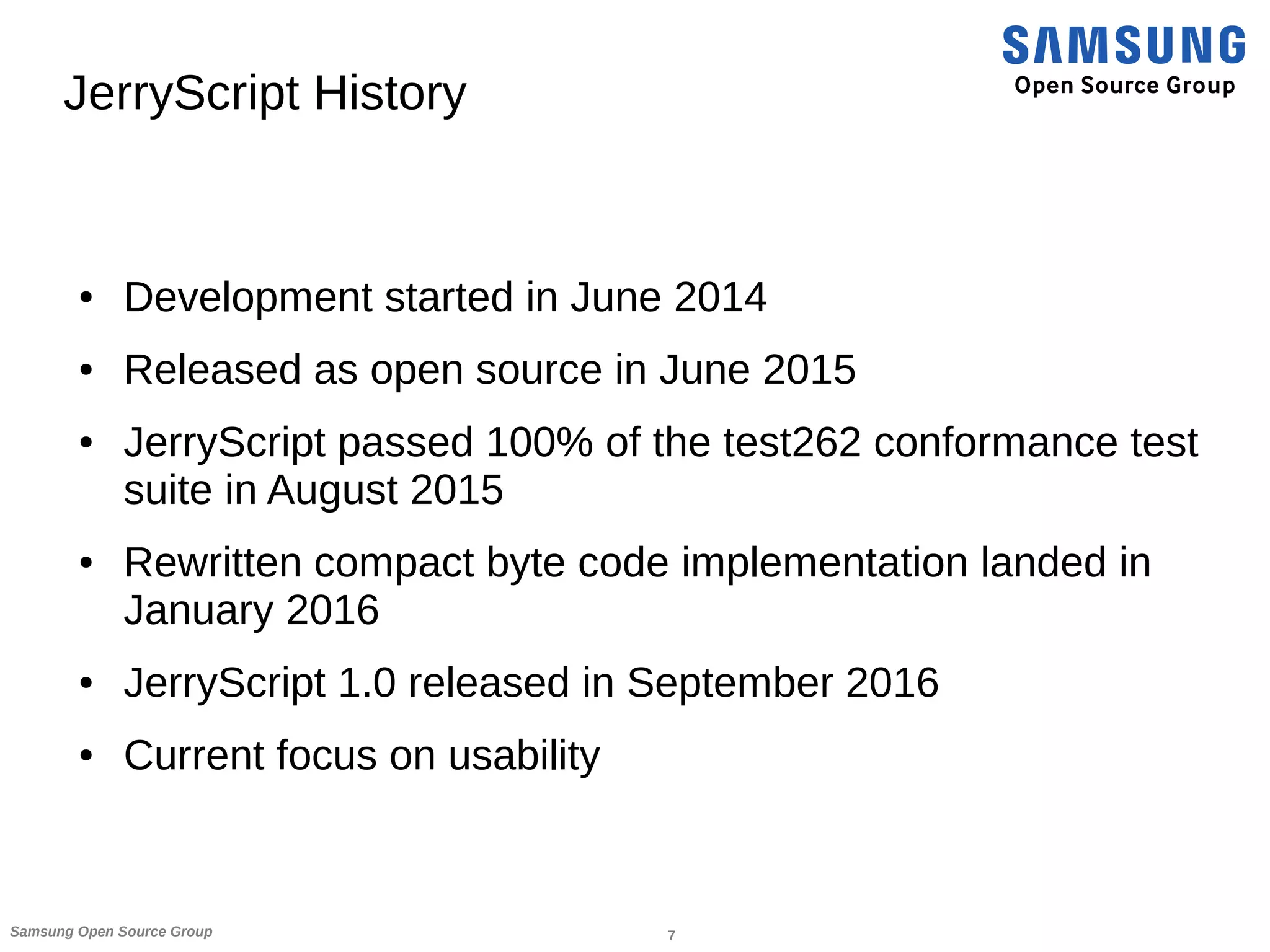 SAMSUNG
Open Source Group

JerryScript History

• Development started in June 2014
• Released as open source in June 2015
• JerryScript passed 100% of the test262 conformance test suite in August 2015
• Rewritten compact byte code implementation landed in January 2016
• JerryScript 1.0 released in September 2016
• Current focus on usability

Samsung Open Source Group

7